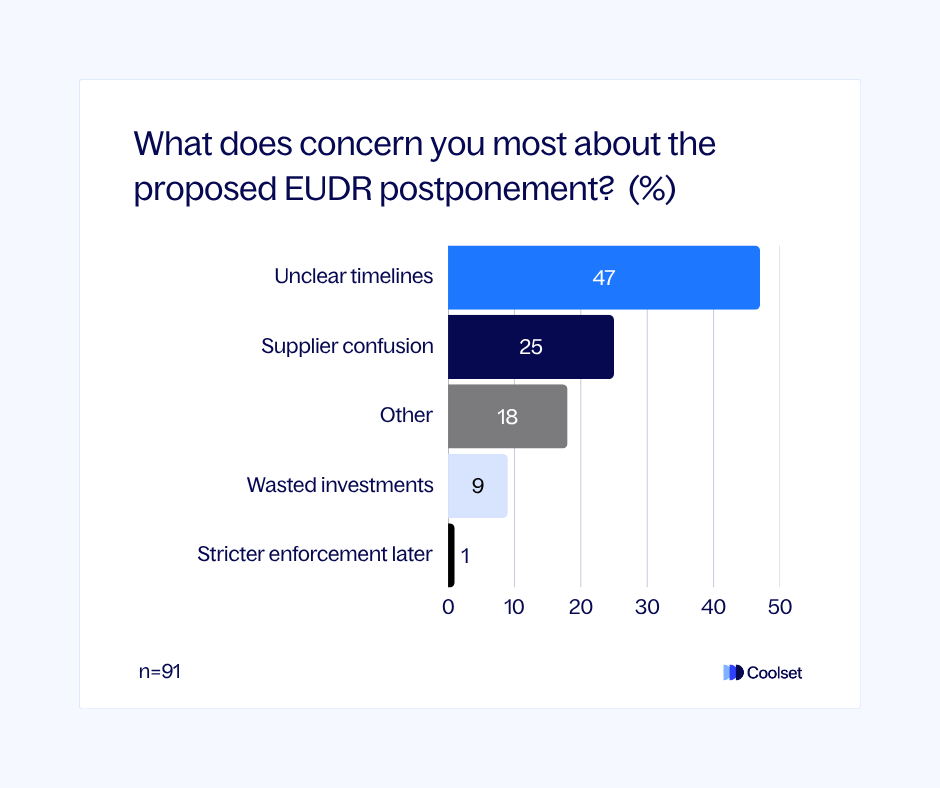 What does concern you most about the proposed EUDR postponement? (%)

Unclear timelines 47
Supplier confusion 25
Other 18
Wasted investments 9
Stricter enforcement later 1

0 10 20 30 40 50

n=91

Coolset